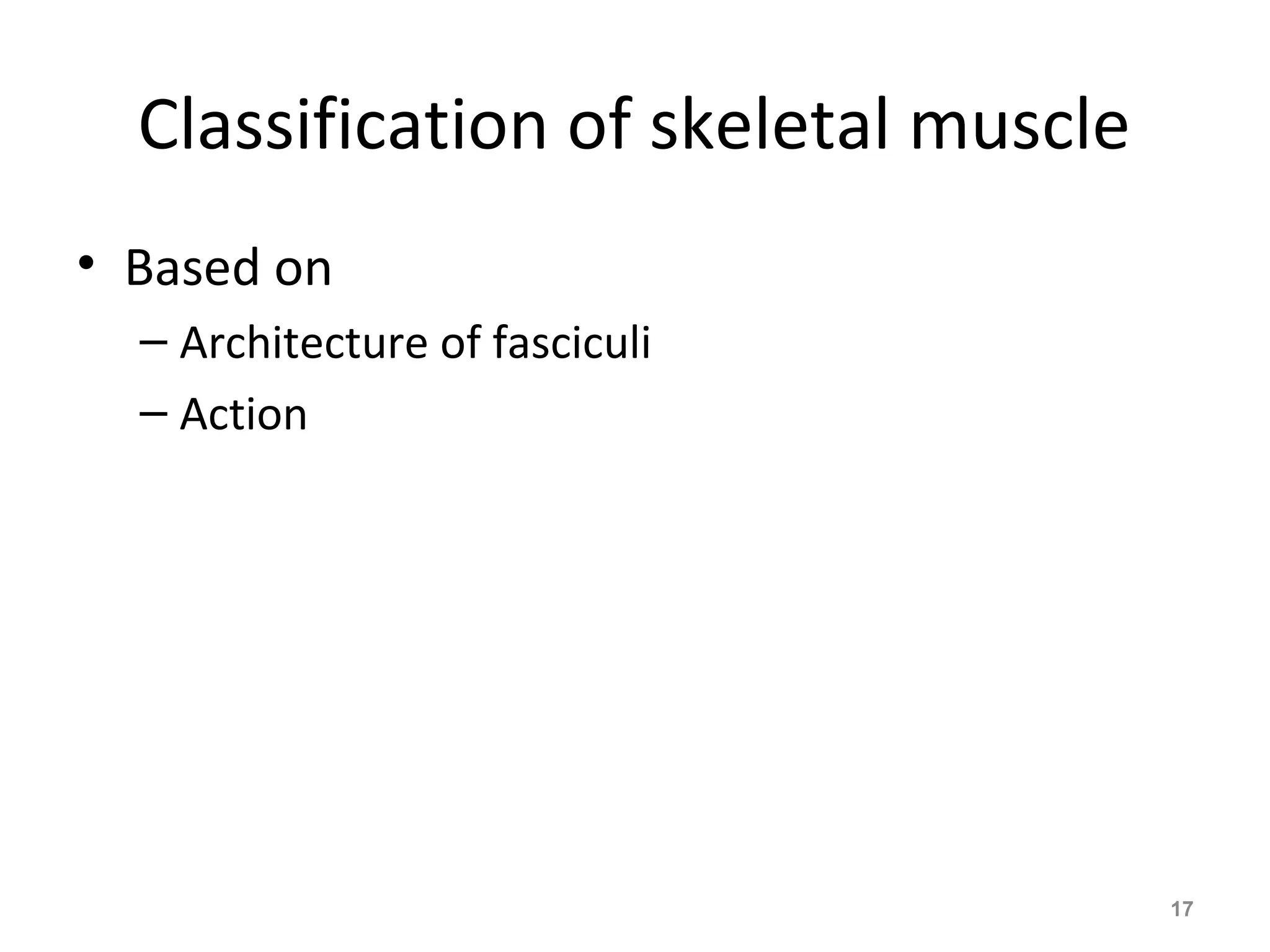 Classification of skeletal muscle

• Based on
– Architecture of fasciculi
– Action

17